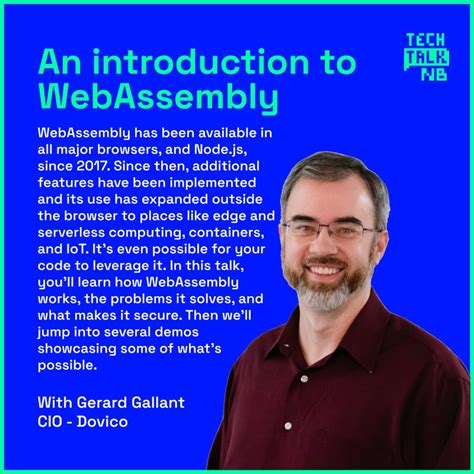 TECH TALK NB

An introduction to WebAssembly

WebAssembly has been available in all major browsers, and Node.js, since 2017. Since then, additional features have been implemented and its use has expanded outside the browser to places like edge and serverless computing, containers, and IoT. It's even possible for your code to leverage it. In this talk, you'll learn how WebAssembly works, the problems it solves, and what makes it secure. Then we'll jump into several demos showcasing some of what's possible.

With Gerard Gallant
CIO - Dovico